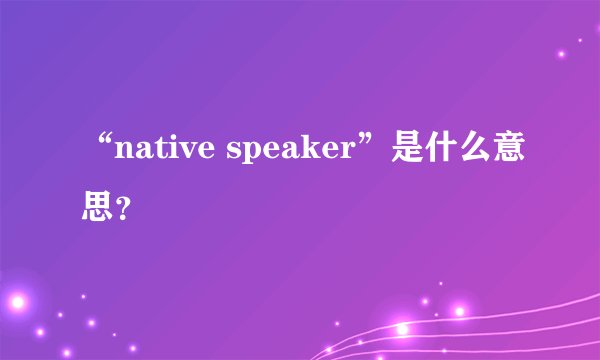 “native speaker”是什么意思?